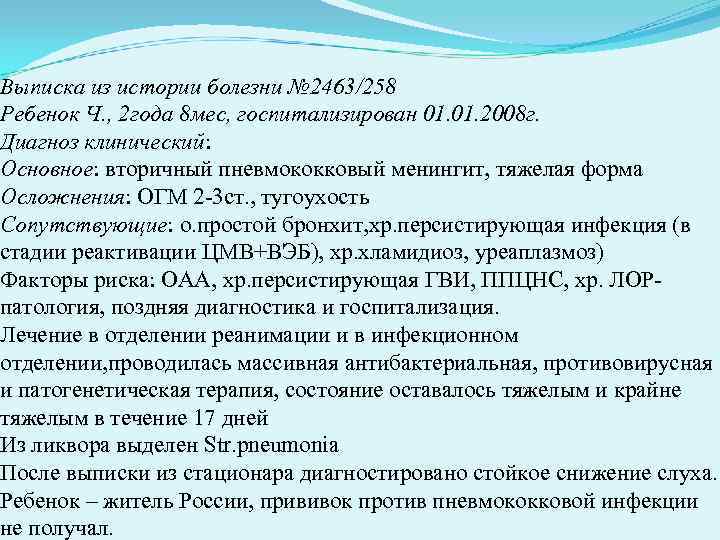 Выписка из истории болезни №2463/258
Ребенок Ч., 2года 8мес, госпитализирован 01.01.2008г.
Диагноз клинический:
Основное: вторичный пневмококковый менингит, тяжелая форма
Осложнения: ОГМ 2-3ст., тугоухость
Сопутствующие: о.простой бронхит,хр.персистирующая инфекция (в стадии реактивации ЦМВ+ВЭБ), хр.хламидиоз, уреаплазмоз)
Факторы риска: ОАА, хр.персистирующая ГВИ, ППЦНС, хр. ЛОР-патология, поздняя диагностика и госпитализация.
Лечение в отделении реанимации и в инфекционном отделении,проводилась массивная антибактериальная, противовирусная и патогенетическая терапия, состояние оставалось тяжелым и крайне тяжелым в течение 17 дней
Из ликвора выделен Str.pneumonia
После выписки из стационара диагностировано стойкое снижение слуха.
Ребенок – житель России, прививок против пневмококковой инфекции не получал.